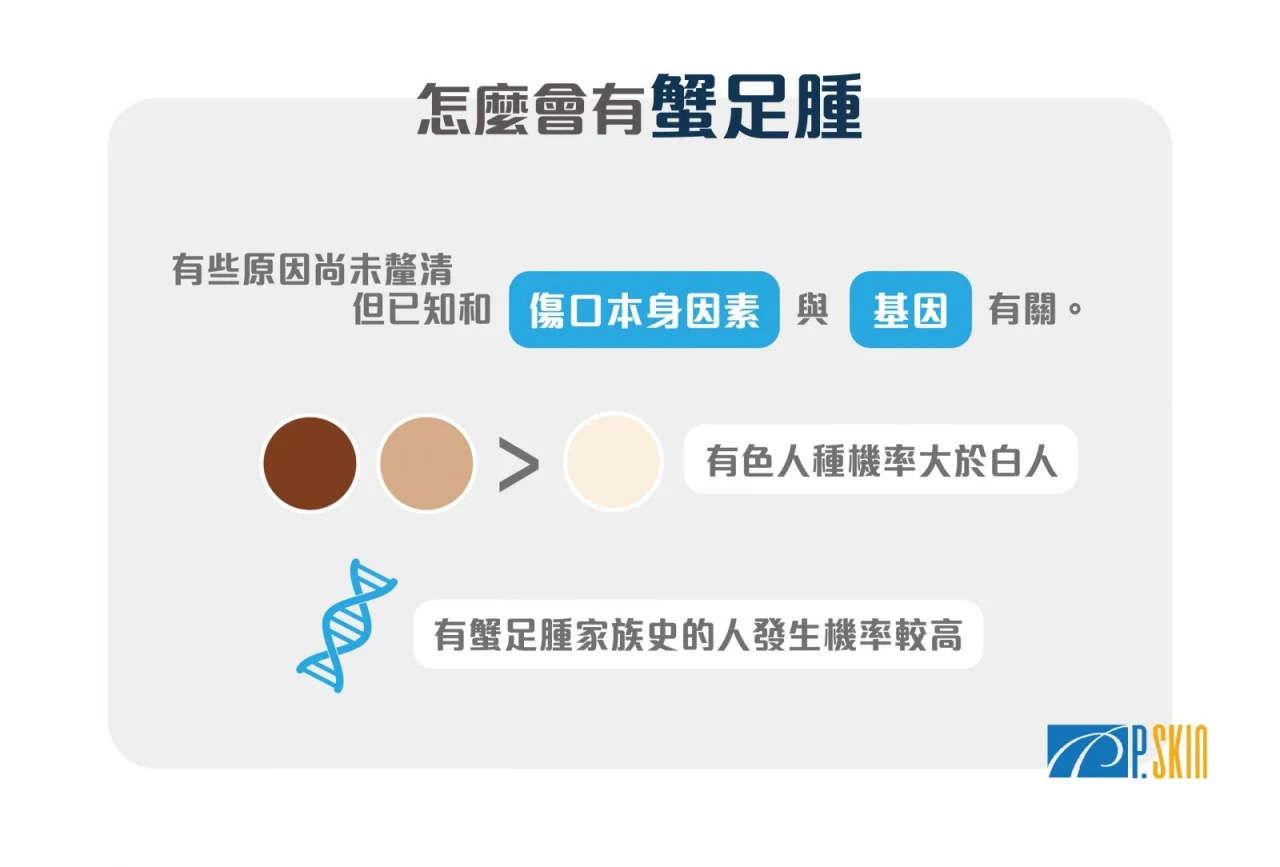 怎麼會有蟹足腫

有些原因尚未釐清
但已知和 傷口本身因素 與 基因 有關。

>

有色人種機率大於白人

有蟹足腫家族史的人發生機率較高

P.SKIN